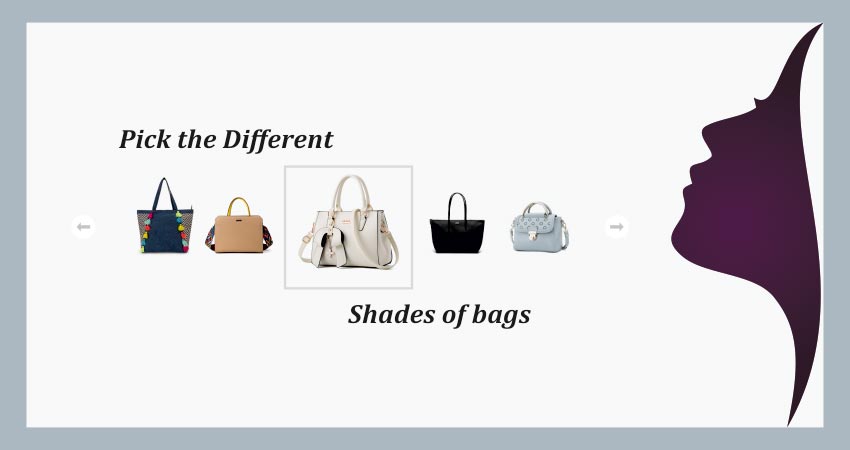 Pick the Different

Shades of bags